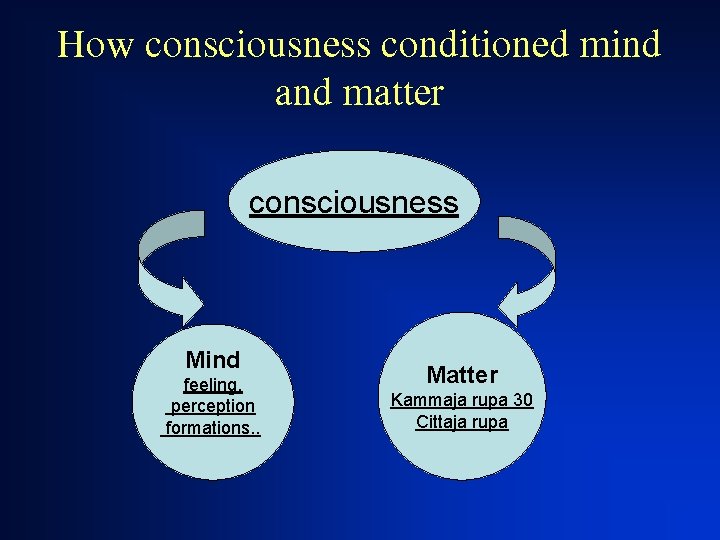 How consciousness conditioned mind and matter

consciousness

Mind
feeling,
perception
formations..

Matter
Kammaja rupa 30
Cittaja rupa